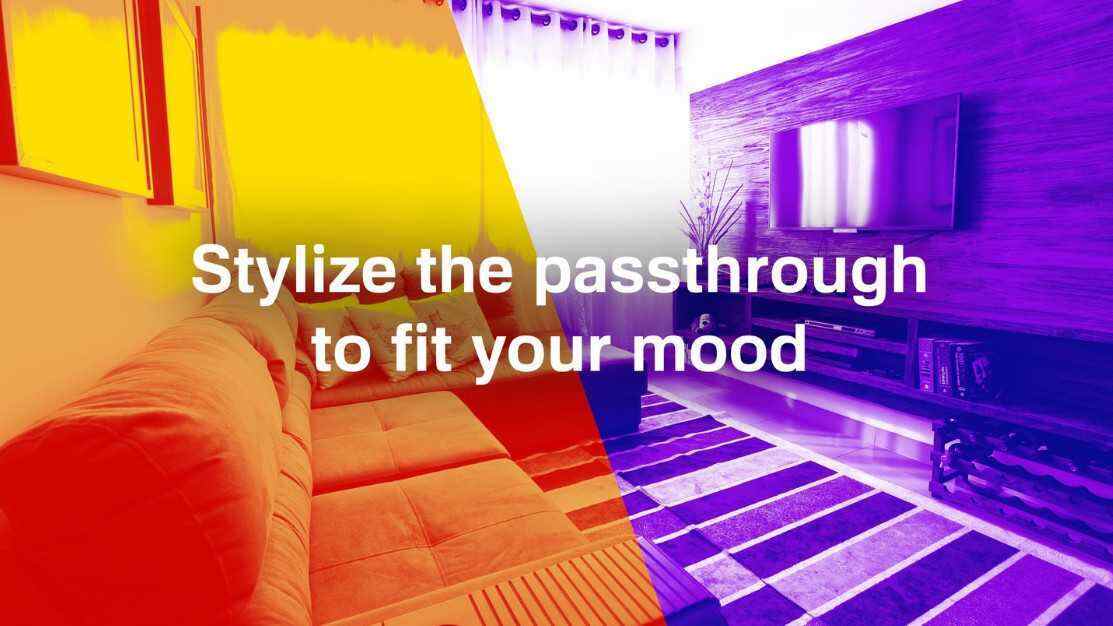 Stylize the passthrough to fit your mood